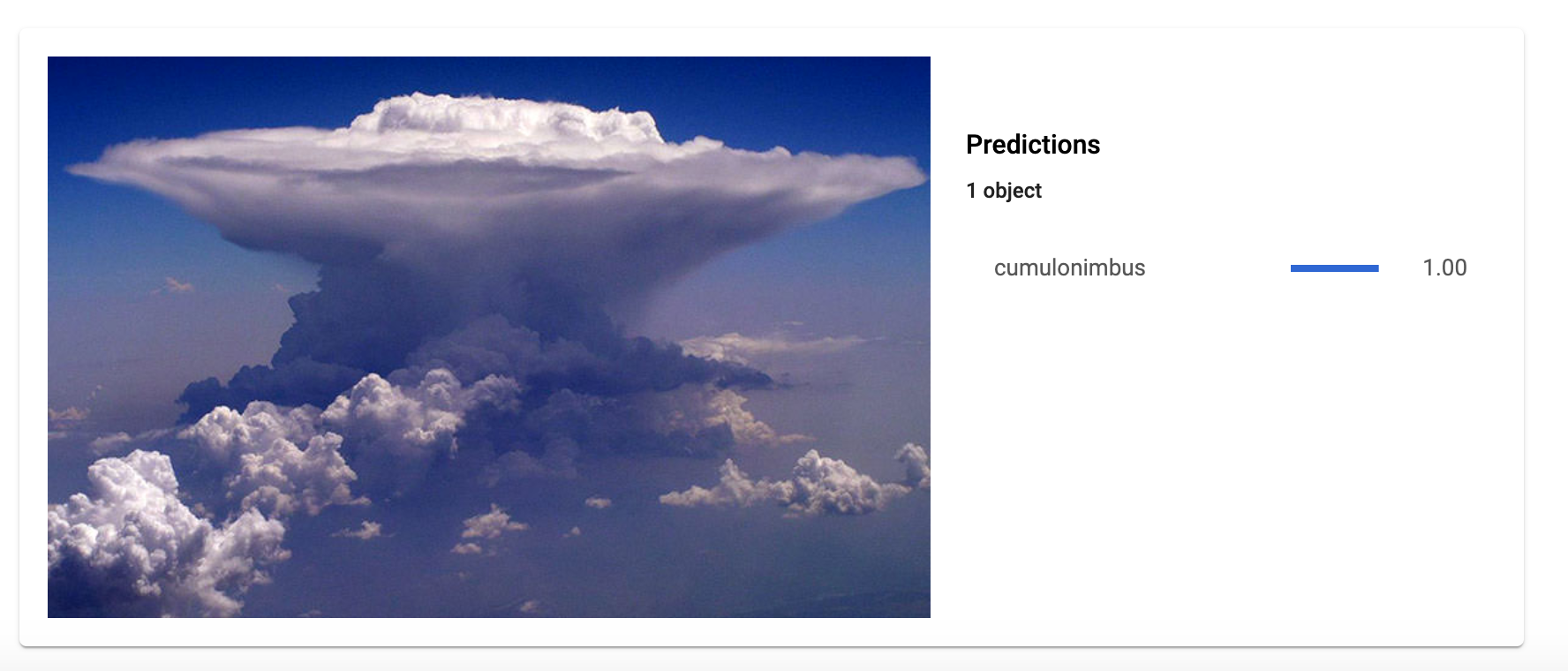 Predictions

1 object

cumulonimbus 1.00